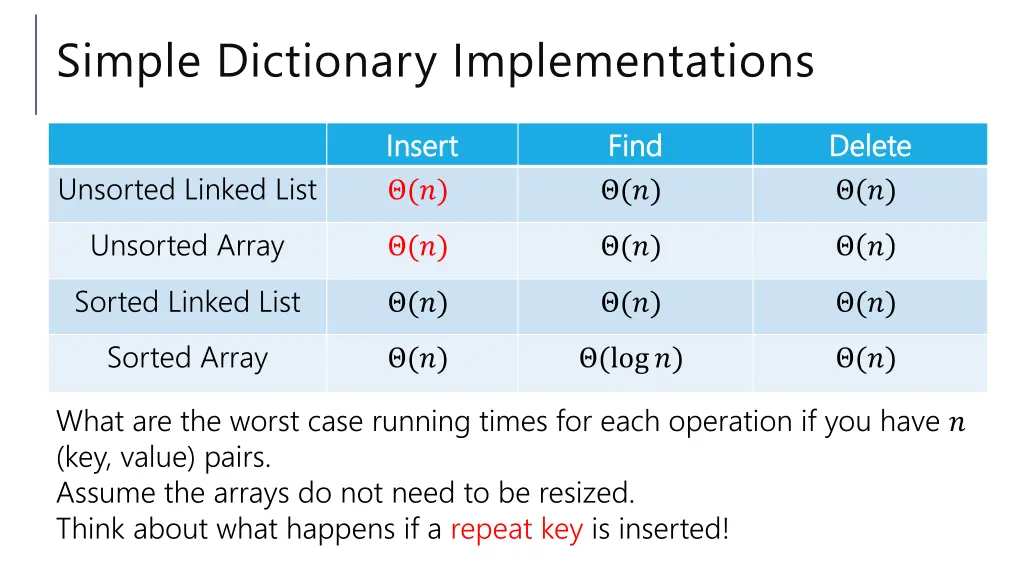 Simple Dictionary Implementations

| | Insert | Find | Delete |
|---|---|---|---|
| Unsorted Linked List | $\Theta(n)$ | $\Theta(n)$ | $\Theta(n)$ |
| Unsorted Array | $\Theta(n)$ | $\Theta(n)$ | $\Theta(n)$ |
| Sorted Linked List | $\Theta(n)$ | $\Theta(n)$ | $\Theta(n)$ |
| Sorted Array | $\Theta(n)$ | $\Theta(\log n)$ | $\Theta(n)$ |

What are the worst case running times for each operation if you have $n$ (key, value) pairs.
Assume the arrays do not need to be resized.
Think about what happens if a repeat key is inserted!